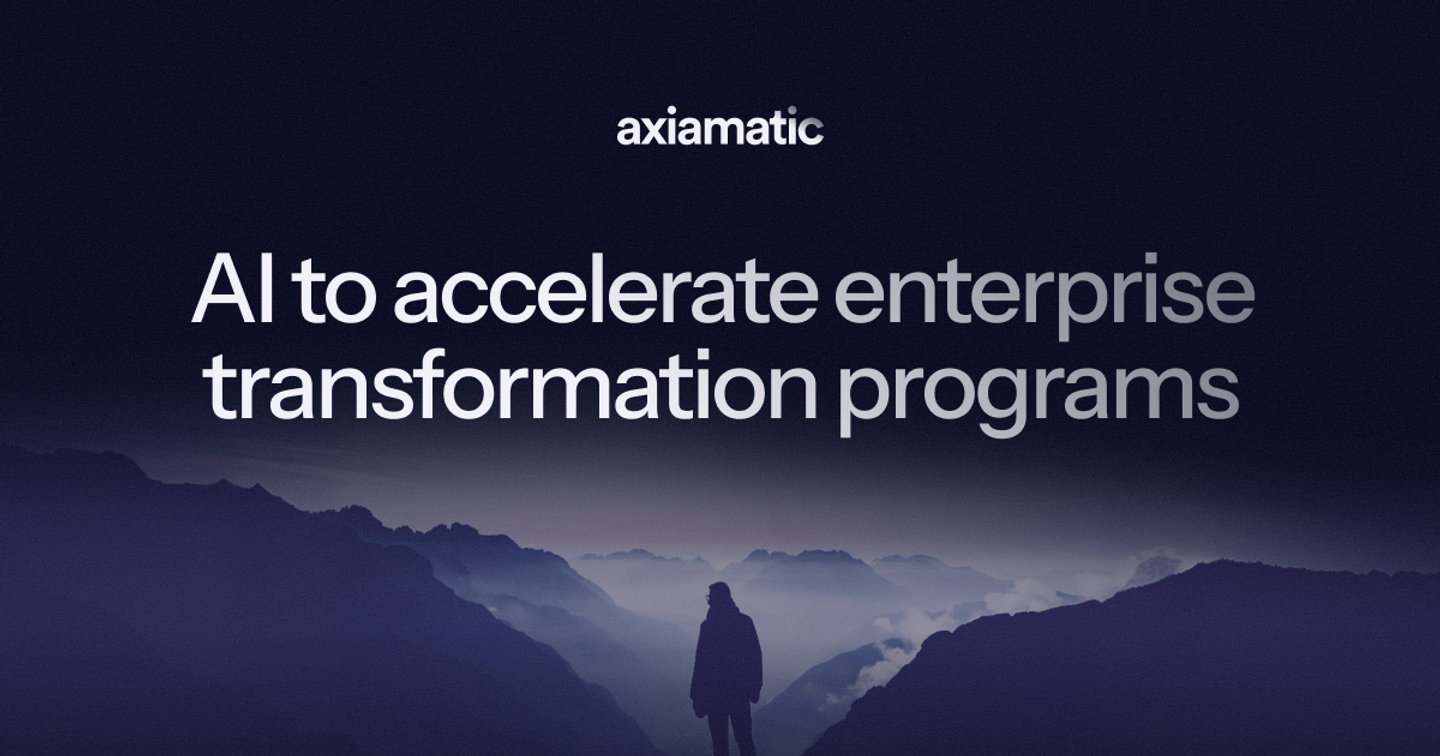 axiamatic

AI to accelerate enterprise transformation programs